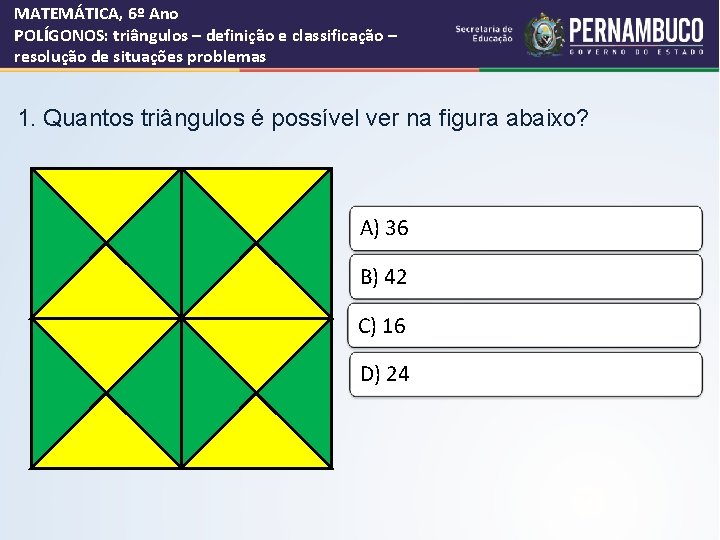 MATEMÁTICA, 6º Ano
POLÍGONOS: triângulos – definição e classificação – resolução de situações problemas

Secretaria de Educação
PERNAMBUCO
GOVERNO DO ESTADO

1. Quantos triângulos é possível ver na figura abaixo?

A) 36

B) 42

C) 16

D) 24